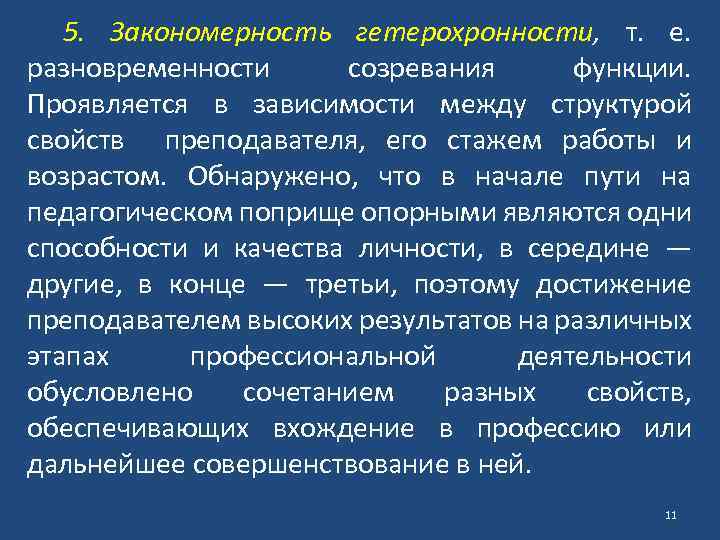 5. Закономерность гетерохронности, т. е. разновременности созревания функции. Проявляется в зависимости между структурой свойств преподавателя, его стажем работы и возрастом. Обнаружено, что в начале пути на педагогическом поприще опорными являются одни способности и качества личности, в середине — другие, в конце — третьи, поэтому достижение преподавателем высоких результатов на различных этапах профессиональной деятельности обусловлено сочетанием разных свойств, обеспечивающих вхождение в профессию или дальнейшее совершенствование в ней.

11